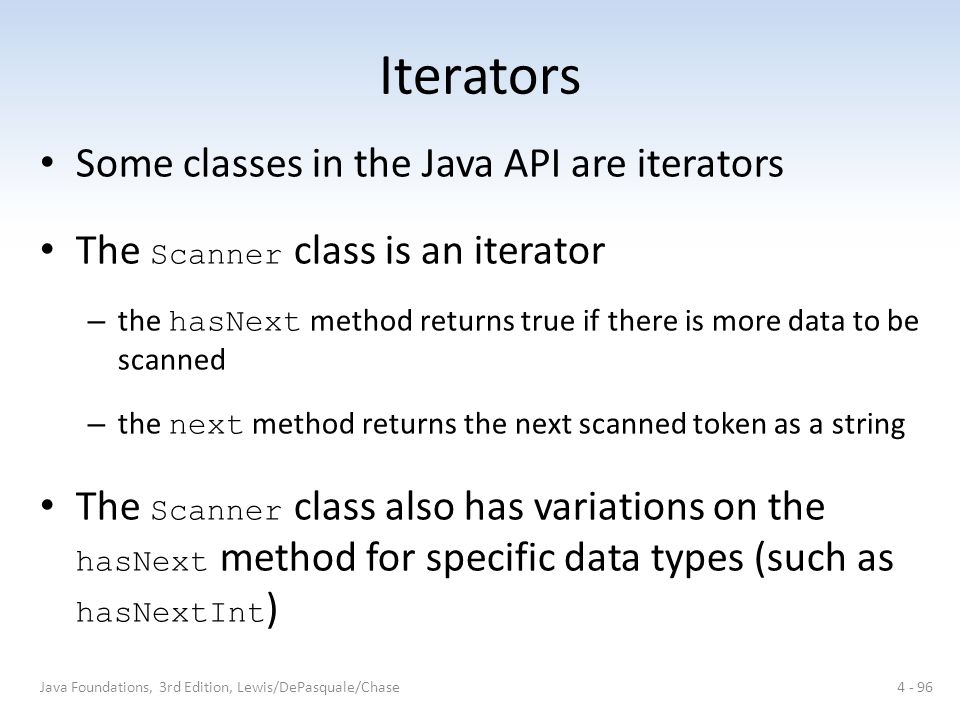 Iterators

• Some classes in the Java API are iterators

• The Scanner class is an iterator

– the hasNext method returns true if there is more data to be scanned

– the next method returns the next scanned token as a string

• The Scanner class also has variations on the hasNext method for specific data types (such as hasNextInt)

Java Foundations, 3rd Edition, Lewis/DePasquale/Chase

4 - 96